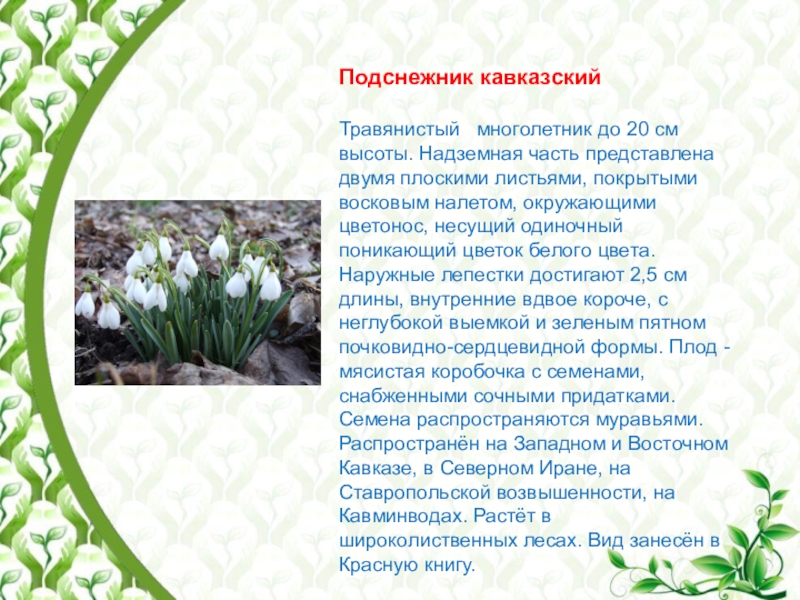 Подснежник кавказский

Травянистый многолетник до 20 см высоты. Надземная часть представлена двумя плоскими листьями, покрытыми восковым налетом, окружающими цветонос, несущий одиночный поникающий цветок белого цвета. Наружные лепестки достигают 2,5 см длины, внутренние вдвое короче, с неглубокой выемкой и зеленым пятном почковидно-сердцевидной формы. Плод - мясистая коробочка с семенами, снабженными сочными придатками. Семена распространяются муравьями. Распространён на Западном и Восточном Кавказе, в Северном Иране, на Ставропольской возвышенности, на Кавминводах. Растёт в широколиственных лесах. Вид занесён в Красную книгу.